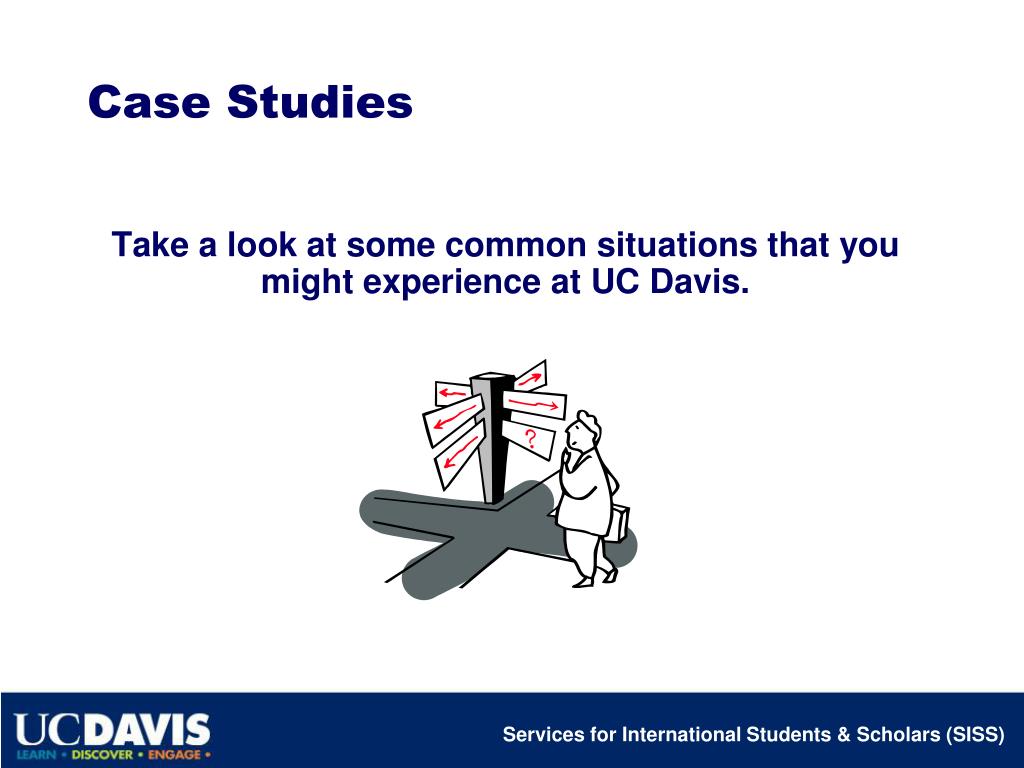 Case Studies

Take a look at some common situations that you might experience at UC Davis.

?

UCDAVIS
LEARN • DISCOVER • ENGAGE •

Services for International Students & Scholars (SISS)